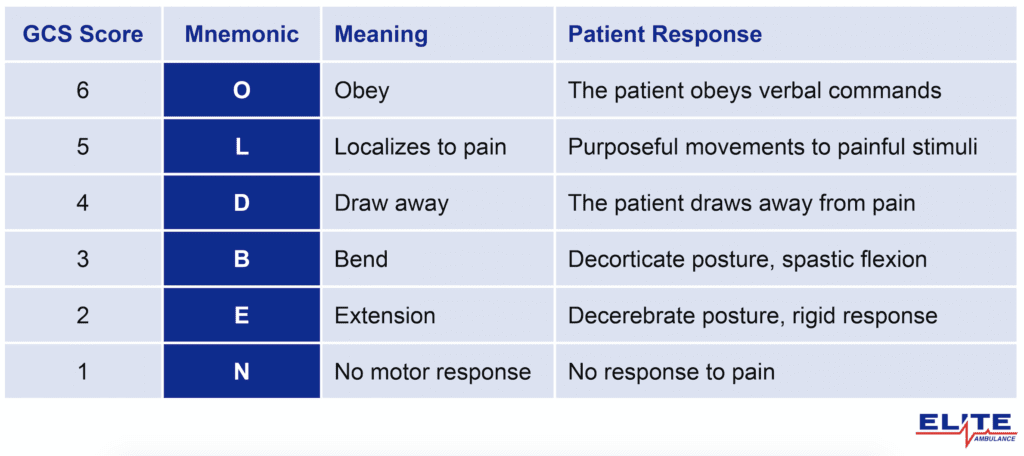 | GCS Score | Mnemonic | Meaning | Patient Response |
|---|---|---|---|
| 6 | O | Obey | The patient obeys verbal commands |
| 5 | L | Localizes to pain | Purposeful movements to painful stimuli |
| 4 | D | Draw away | The patient draws away from pain |
| 3 | B | Bend | Decorticate posture, spastic flexion |
| 2 | E | Extension | Decerebrate posture, rigid response |
| 1 | N | No motor response | No response to pain |

ELITE AMBULANCE